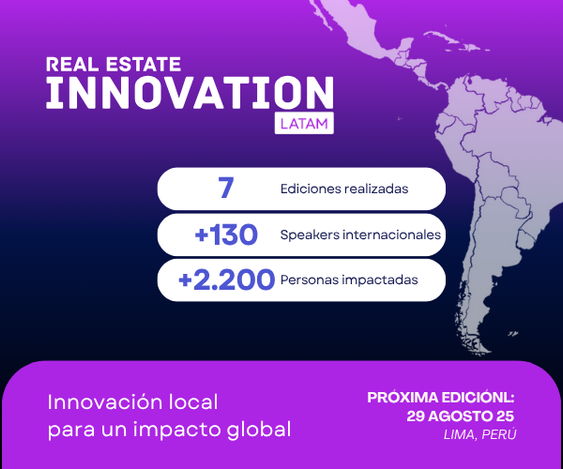 REAL ESTATE
INNOVATION
LATAM

7 Ediciones realizadas

+130 Speakers internacionales

+2.200 Personas impactadas

Innovación local
para un impacto global

PRÓXIMA EDICIÓNL:
29 AGOSTO 25
LIMA, PERÚ